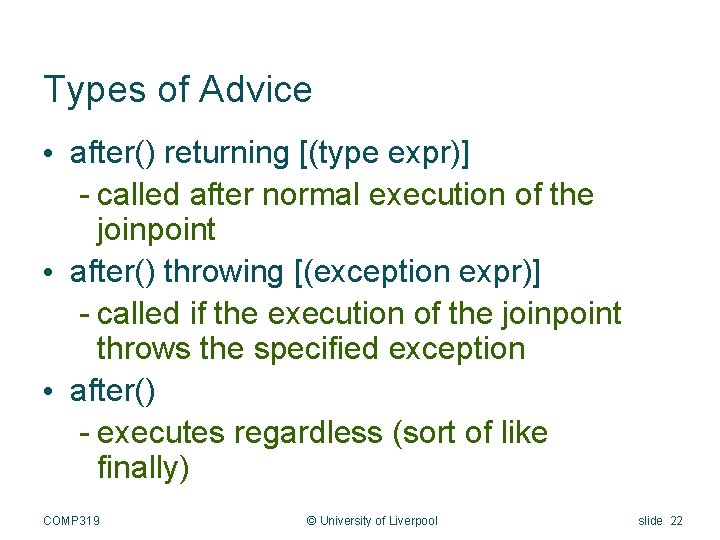 Types of Advice

• after() returning [(type expr)]
  - called after normal execution of the joinpoint
• after() throwing [(exception expr)]
  - called if the execution of the joinpoint throws the specified exception
• after()
  - executes regardless (sort of like finally)

COMP319 © University of Liverpool slide 22